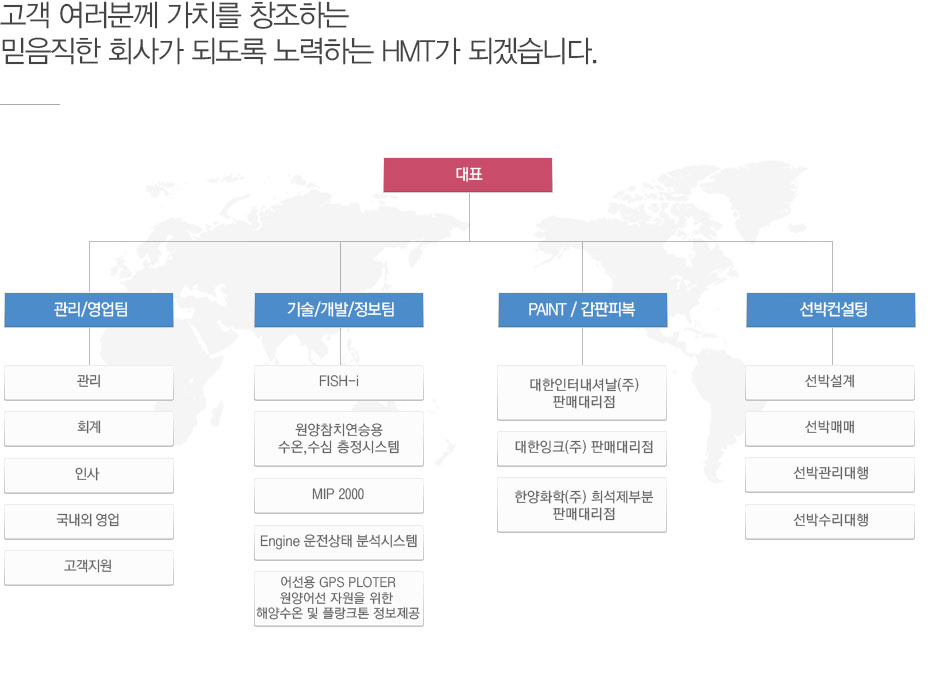 고객 여러분께 가치를 창조하는
믿음직한 회사가 되도록 노력하는 HMT가 되겠습니다.

대표

관리/영업팀

관리

회계

인사

국내외 영업

고객지원

기술/개발/정보팀

FISH-i

원양참치연승용 수온,수심 층정시스템

MIP 2000

Engine 운전상태 분석시스템

어선용 GPS PLOTER 원양어선 자원을 위한 해양수온 및 플랑크톤 정보제공

PAINT / 갑판피복

대한인터내셔날(주) 판매대리점

대한잉크(주) 판매대리점

한양화학(주) 희석제부분 판매대리점

선박컨설팅

선박설계

선박매매

선박관리대행

선박수리대행